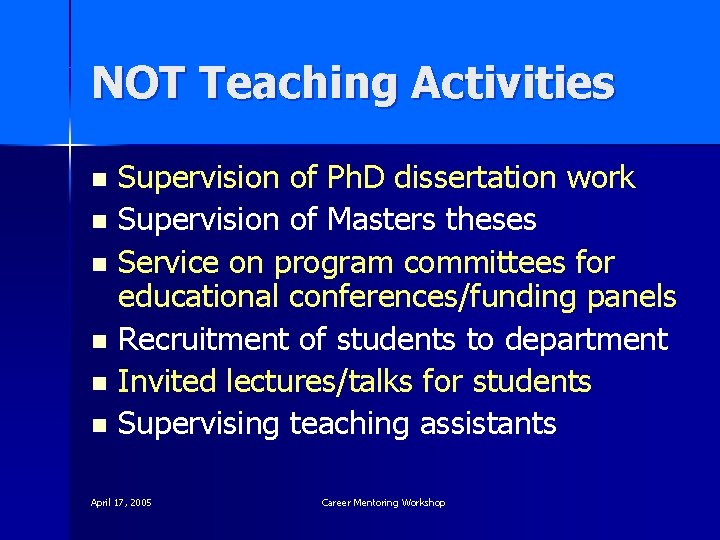 NOT Teaching Activities

- Supervision of PhD dissertation work
- Supervision of Masters theses
- Service on program committees for educational conferences/funding panels
- Recruitment of students to department
- Invited lectures/talks for students
- Supervising teaching assistants

April 17, 2005

Career Mentoring Workshop